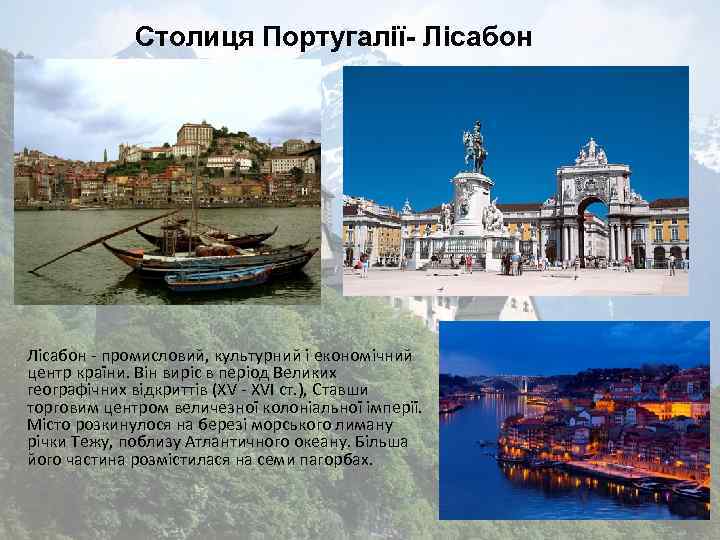 Столиця Португалії- Лісабон

Лісабон - промисловий, культурний і економічний центр країни. Він виріс в період Великих географічних відкриттів (XV - XVI ст.), Ставши торговим центром величезної колоніальної імперії. Місто розкинулося на березі морського лиману річки Тежу, поблизу Атлантичного океану. Більша його частина розмістилася на семи пагорбах.